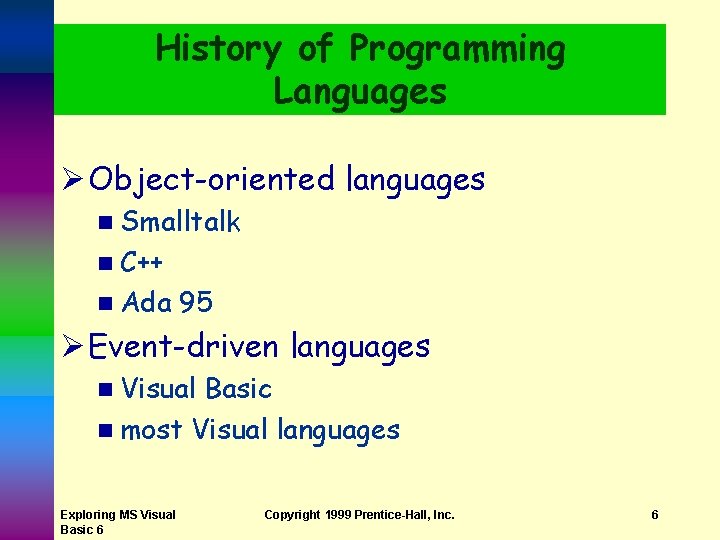 History of Programming Languages

➢ Object-oriented languages
■ Smalltalk
■ C++
■ Ada 95

➢ Event-driven languages
■ Visual Basic
■ most Visual languages

Exploring MS Visual Basic 6

Copyright 1999 Prentice-Hall, Inc.

6